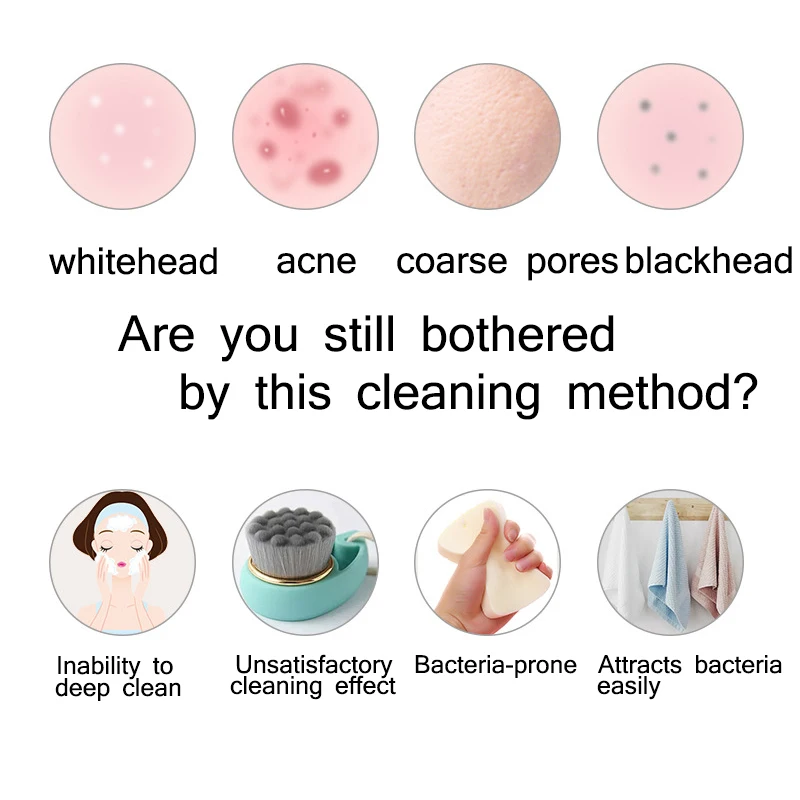 whitehead acne coarse pores blackhead

Are you still bothered by this cleaning method?

Inability to deep clean

Unsatisfactory cleaning effect

Bacteria-prone

Attracts bacteria easily